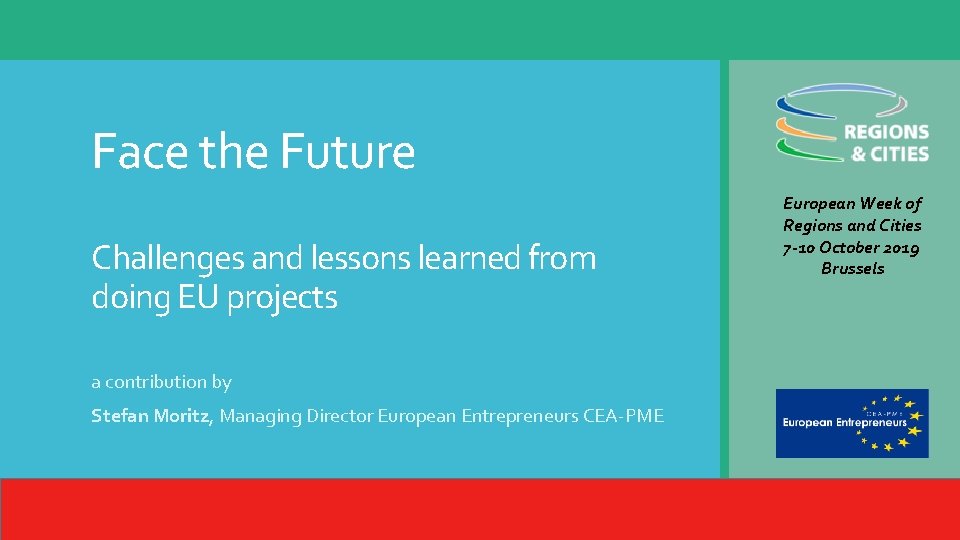 Face the Future

Challenges and lessons learned from doing EU projects

a contribution by

Stefan Moritz, Managing Director European Entrepreneurs CEA-PME

REGIONS & CITIES

European Week of Regions and Cities 7-10 October 2019 Brussels

CEA-PME European Entrepreneurs